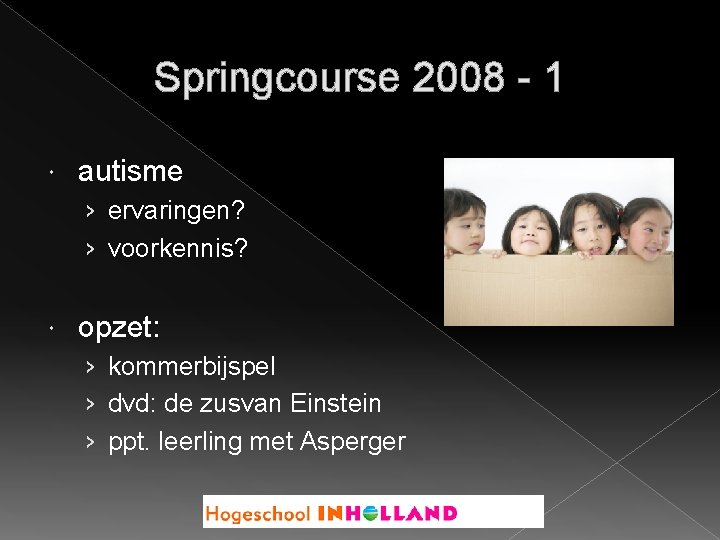 Springcourse 2008 - 1

• autisme
  › ervaringen?
  › voorkennis?

• opzet:
  › kommerbijspel
  › dvd: de zusvan Einstein
  › ppt. leerling met Asperger

Hogeschool INHOLLAND